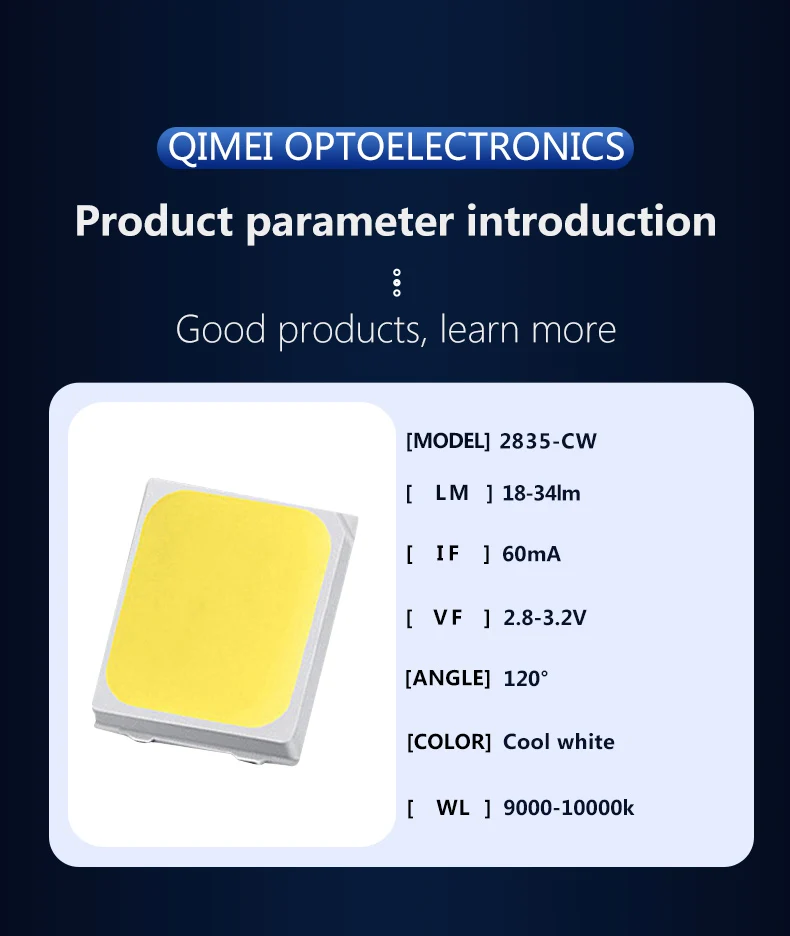 QIMEI OPTOELECTRONICS

Product parameter introduction

Good products, learn more

[MODEL] 2835-CW

[ LM ] 18-34lm

[ IF ] 60mA

[ VF ] 2.8-3.2V

[ANGLE] 120°

[COLOR] Cool white

[ WL ] 9000-10000k